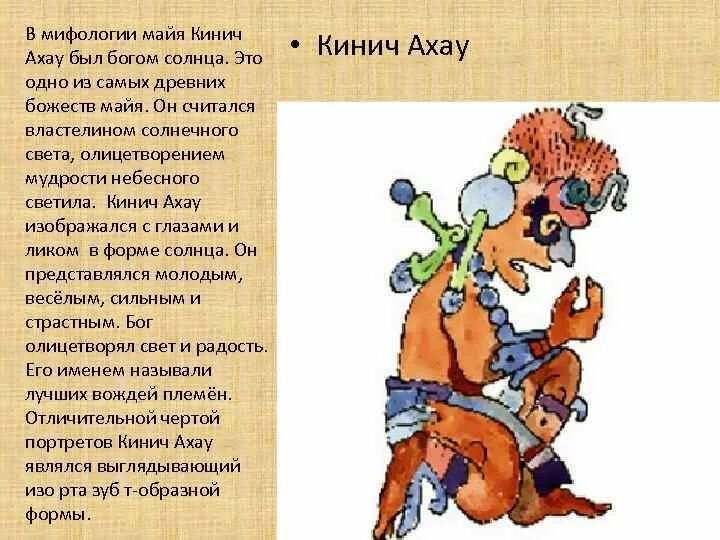 В мифологии майя Кинич Ахау был богом солнца. Это одно из самых древних божеств майя. Он считался властелином солнечного света, олицетворением мудрости небесного светила. Кинич Ахау изображался с глазами и ликом в форме солнца. Он представлялся молодым, весёлым, сильным и страстным. Бог олицетворял свет и радость. Его именем называли лучших вождей племён. Отличительной чертой портретов Кинич Ахау являлся выглядывающий изо рта зуб т-образной формы.

• Кинич Ахау